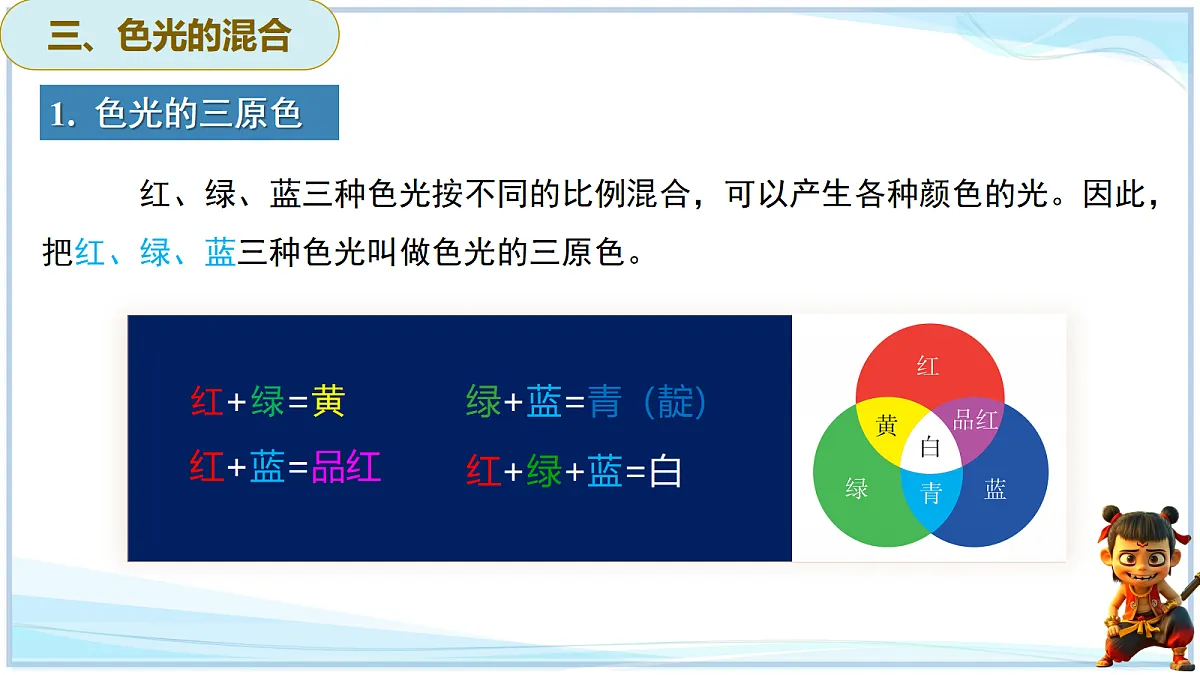 三、色光的混合

1. 色光的三原色

红、绿、蓝三种色光按不同的比例混合，可以产生各种颜色的光。因此，把红、绿、蓝三种色光叫做色光的三原色。

红+绿=黄　绿+蓝=青（靛）
红+蓝=品红　红+绿+蓝=白

红
黄
品红
白
绿
青
蓝